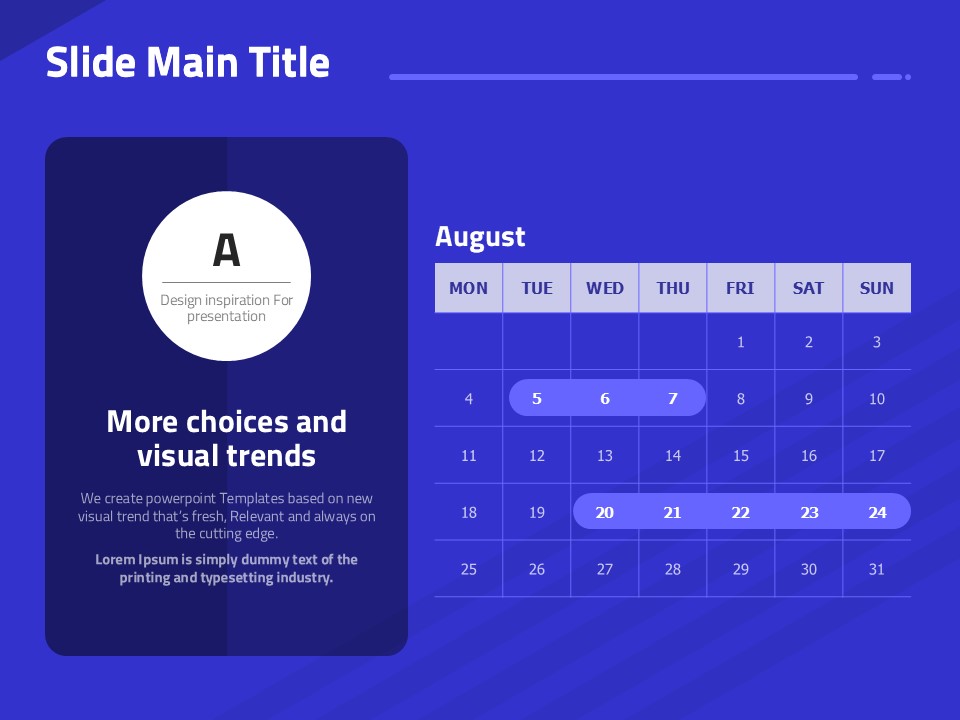 Slide Main Title

A

Design inspiration For presentation

More choices and visual trends

We create powerpoint Templates based on new visual trend that's fresh, Relevant and always on the cutting edge.

Lorem Ipsum is simply dummy text of the printing and typesetting industry.

August

| MON | TUE | WED | THU | FRI | SAT | SUN |
|---|---|---|---|---|---|---|
| | | | | 1 | 2 | 3 |
| 4 | 5 | 6 | 7 | 8 | 9 | 10 |
| 11 | 12 | 13 | 14 | 15 | 16 | 17 |
| 18 | 19 | 20 | 21 | 22 | 23 | 24 |
| 25 | 26 | 27 | 28 | 29 | 30 | 31 |